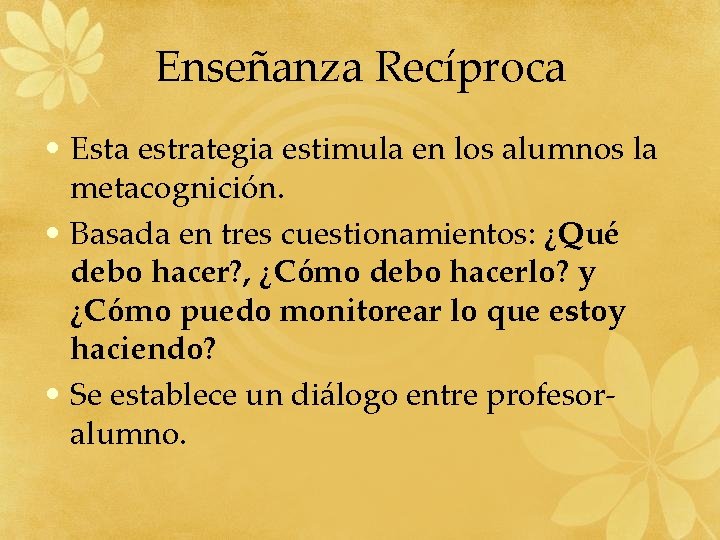 Enseñanza Recíproca

• Esta estrategia estimula en los alumnos la metacognición.
• Basada en tres cuestionamientos: ¿Qué debo hacer?, ¿Cómo debo hacerlo? y ¿Cómo puedo monitorear lo que estoy haciendo?
• Se establece un diálogo entre profesor-alumno.